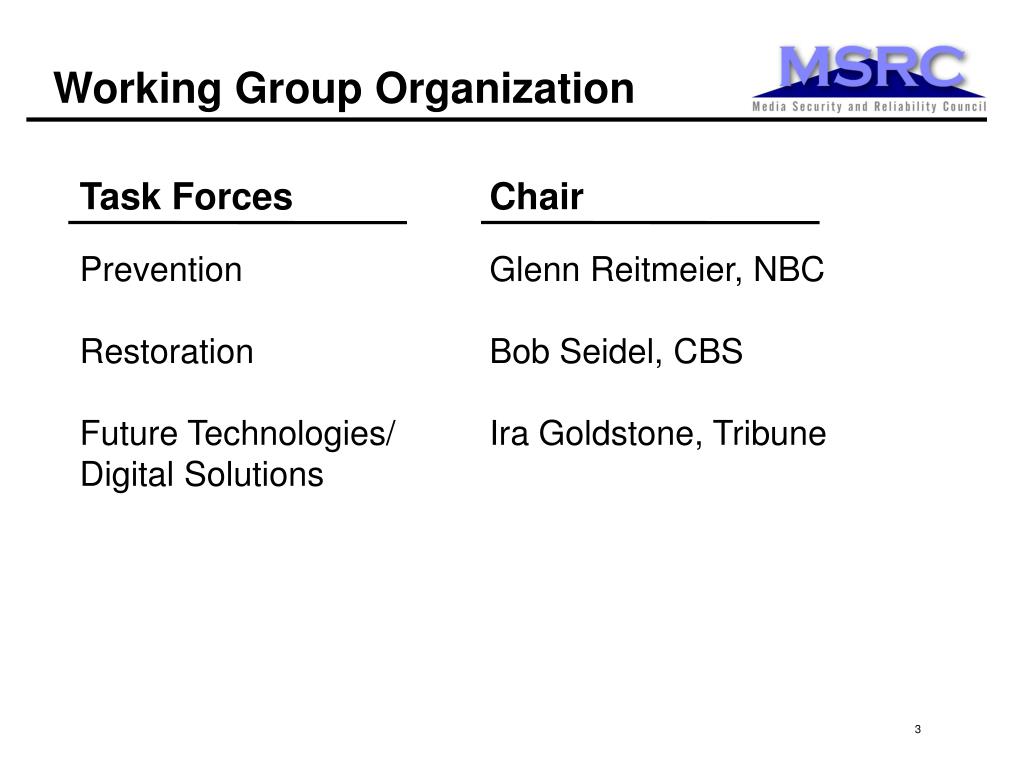 Working Group Organization

MSRC
Media Security and Reliability Council

| Task Forces | Chair |
|---|---|
| Prevention | Glenn Reitmeier, NBC |
| Restoration | Bob Seidel, CBS |
| Future Technologies/ Digital Solutions | Ira Goldstone, Tribune |

3